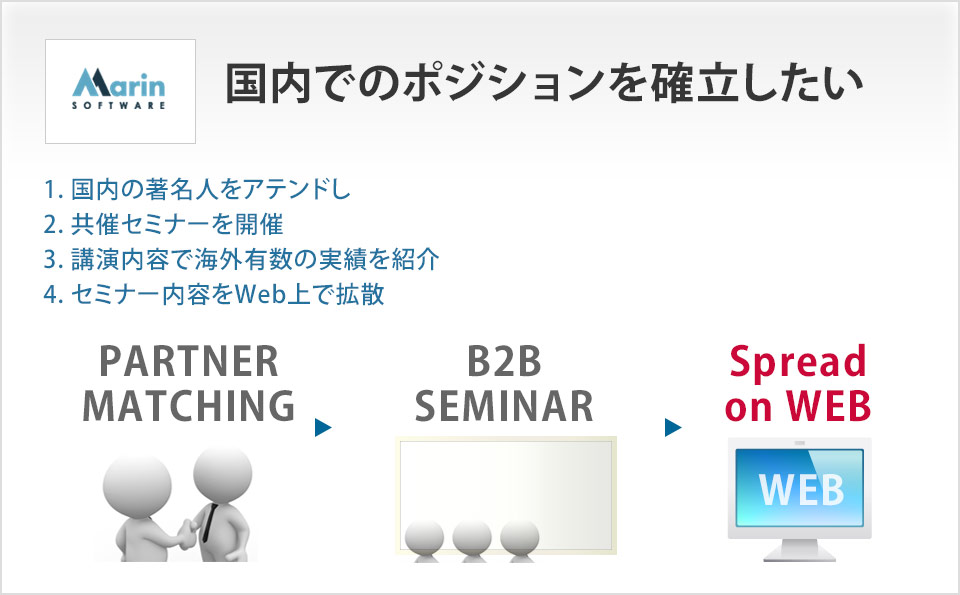 Marin
SOFTWARE

国内でのポジションを確立したい

1. 国内の著名人をアテンドし
2. 共催セミナーを開催
3. 講演内容で海外有数の実績を紹介
4. セミナー内容をWeb上で拡散

PARTNER MATCHING

B2B SEMINAR

Spread on WEB

WEB